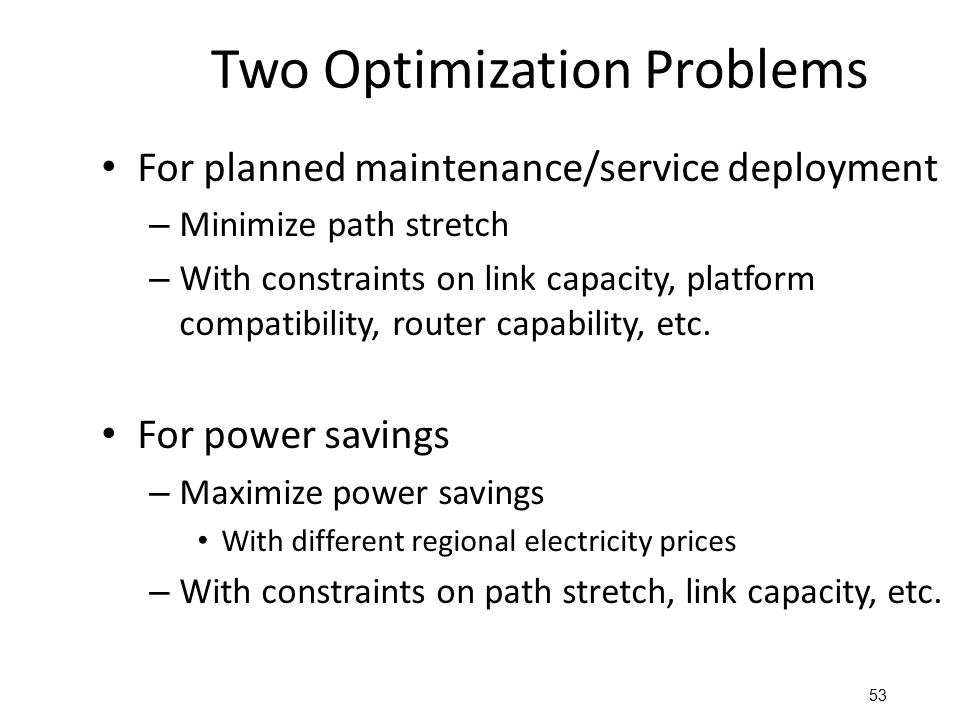 Two Optimization Problems

• For planned maintenance/service deployment
– Minimize path stretch
– With constraints on link capacity, platform compatibility, router capability, etc.

• For power savings
– Maximize power savings
• With different regional electricity prices
– With constraints on path stretch, link capacity, etc.

53